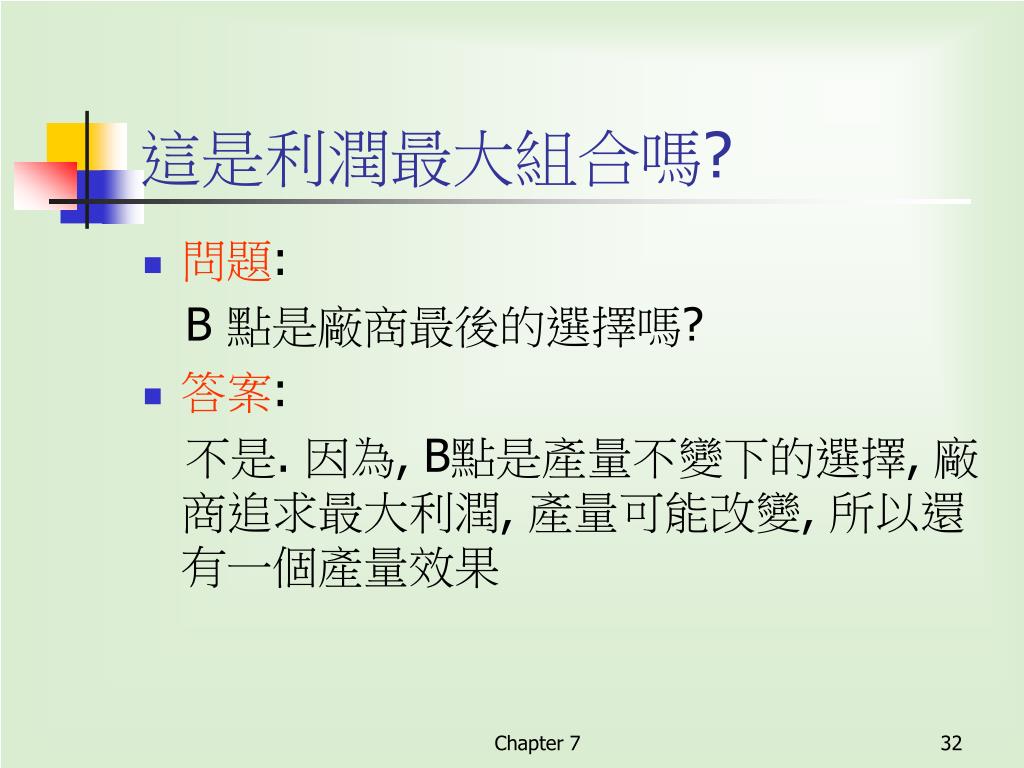 這是利潤最大組合嗎?

問題:
B 點是廠商最後的選擇嗎?

答案:
不是. 因為, B點是產量不變下的選擇, 廠商追求最大利潤, 產量可能改變, 所以還有一個產量效果

Chapter 7

32